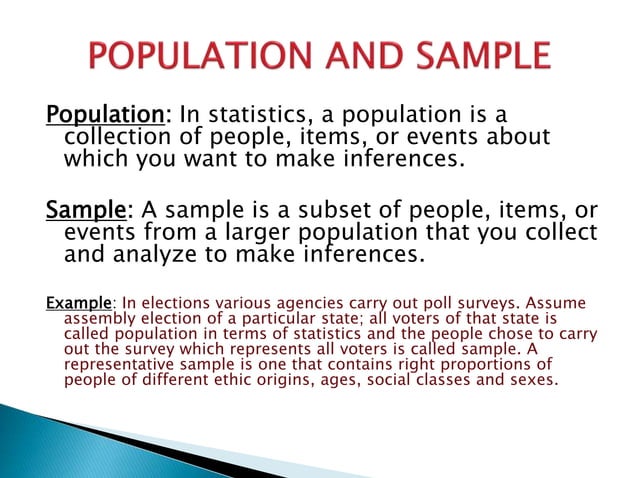 POPULATION AND SAMPLE

Population: In statistics, a population is a collection of people, items, or events about which you want to make inferences.

Sample: A sample is a subset of people, items, or events from a larger population that you collect and analyze to make inferences.

Example: In elections various agencies carry out poll surveys. Assume assembly election of a particular state; all voters of that state is called population in terms of statistics and the people chose to carry out the survey which represents all voters is called sample. A representative sample is one that contains right proportions of people of different ethic origins, ages, social classes and sexes.